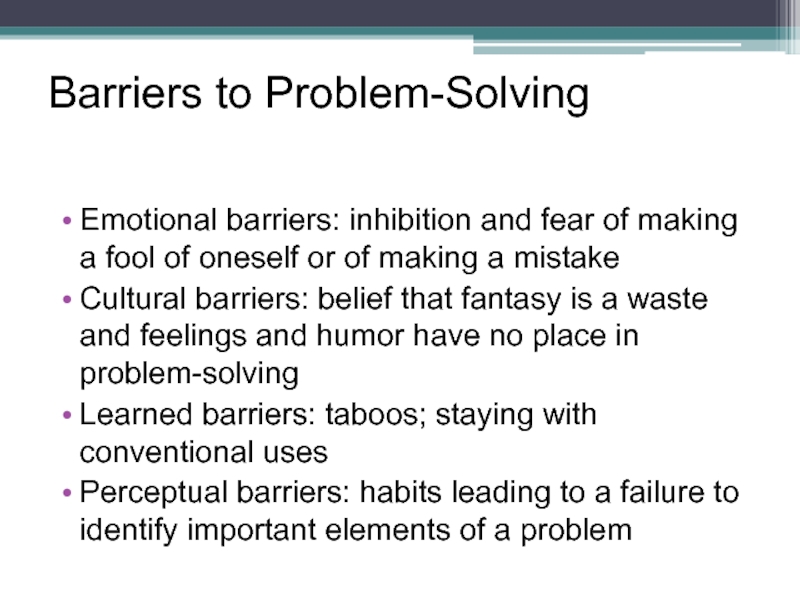 Barriers to Problem-Solving

• Emotional barriers: inhibition and fear of making a fool of oneself or of making a mistake
• Cultural barriers: belief that fantasy is a waste and feelings and humor have no place in problem-solving
• Learned barriers: taboos; staying with conventional uses
• Perceptual barriers: habits leading to a failure to identify important elements of a problem